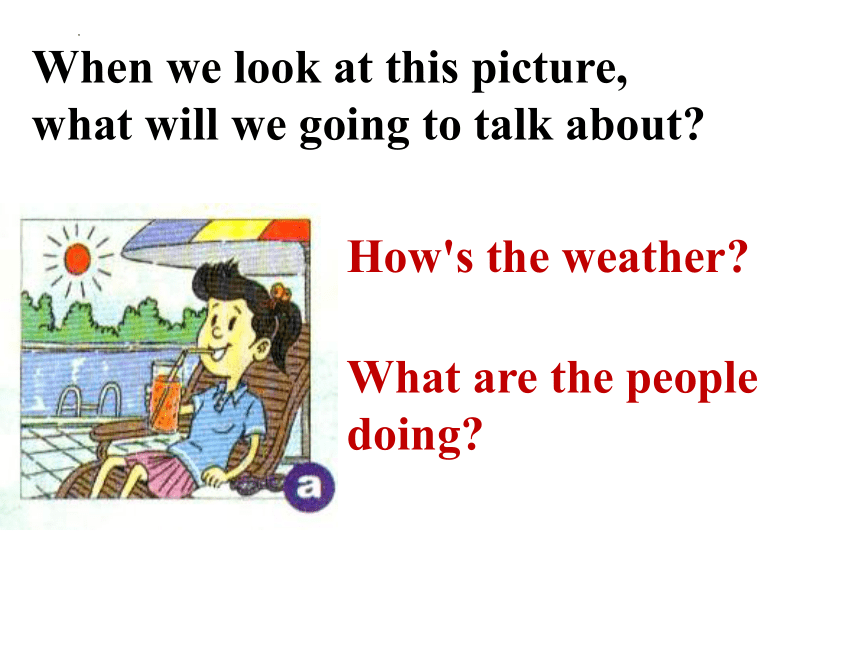 When we look at this picture, what will we going to talk about?

a

How's the weather?

What are the people doing?